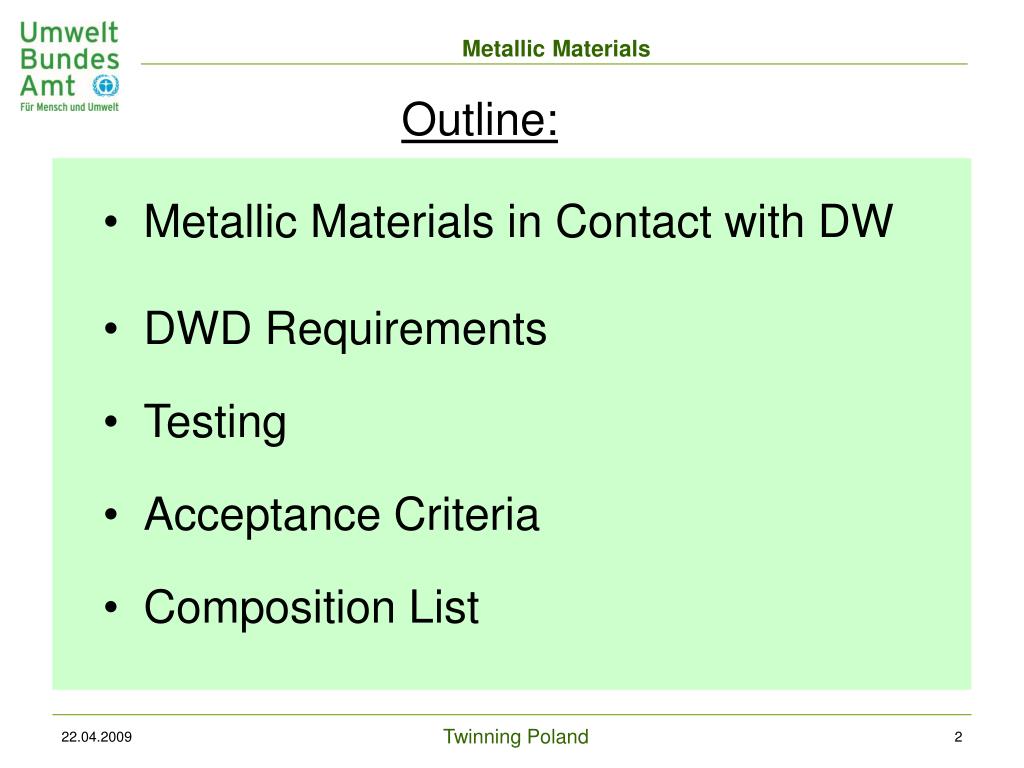 Umwelt Bundes Amt
Für Mensch und Umwelt

Metallic Materials

Outline:

• Metallic Materials in Contact with DW
• DWD Requirements
• Testing
• Acceptance Criteria
• Composition List

22.04.2009
Twinning Poland
2